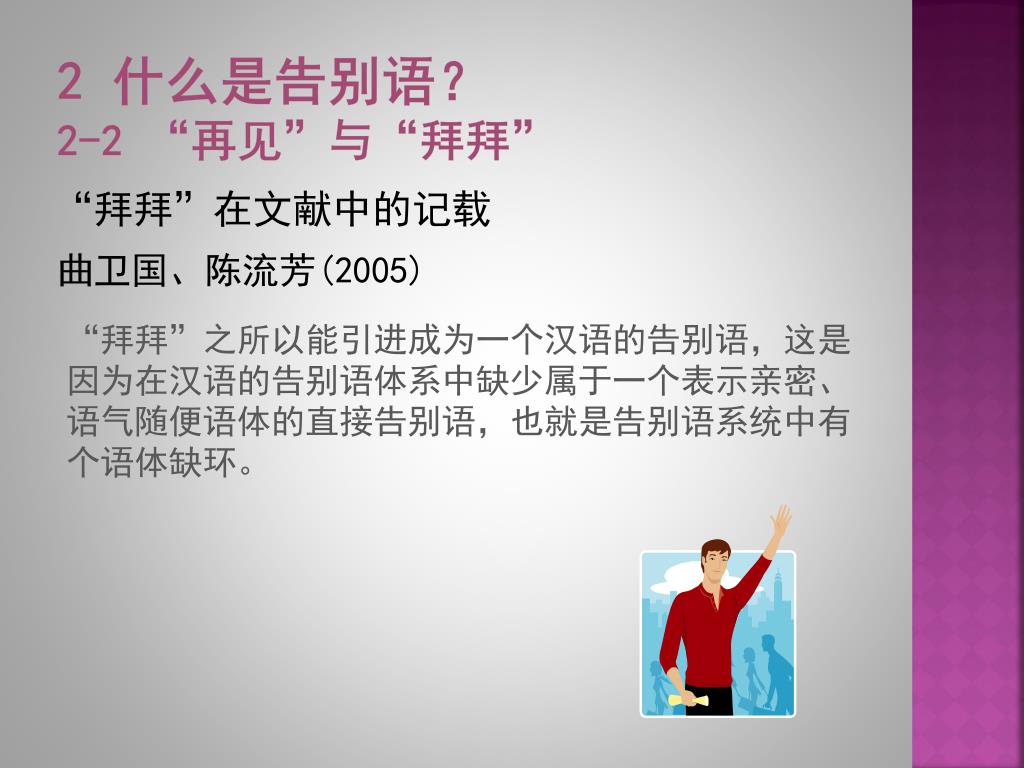 2 什么是告别语？
2-2 “再见”与“拜拜”

“拜拜”在文献中的记载

曲卫国、陈流芳(2005)

“拜拜”之所以能引进成为一个汉语的告别语，这是因为在汉语的告别语体系中缺少属于一个表示亲密、语气随便语体的直接告别语，也就是告别语系统中有个语体缺环。